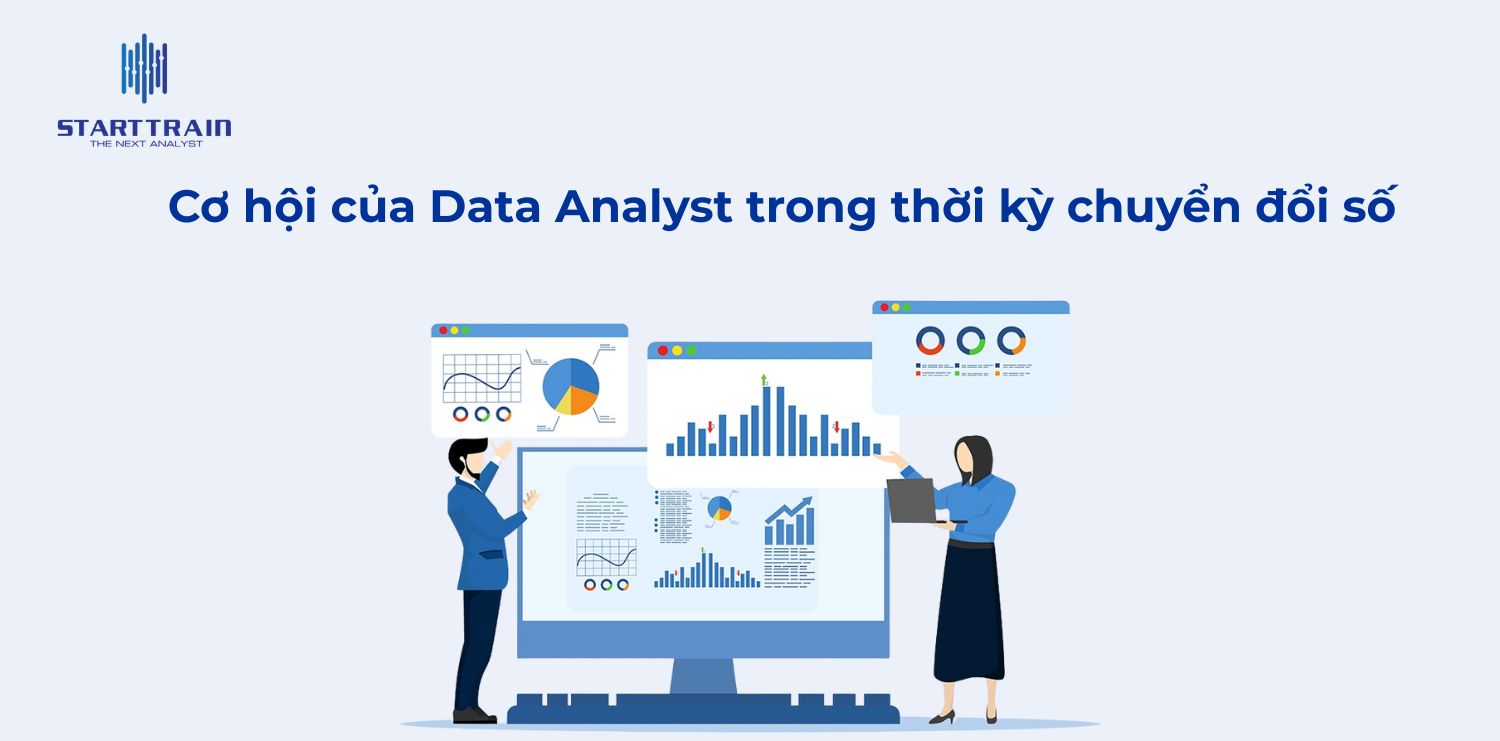 STARTTRAIN
THE NEXT ANALYST

Cơ hội của Data Analyst trong thời kỳ chuyển đổi số